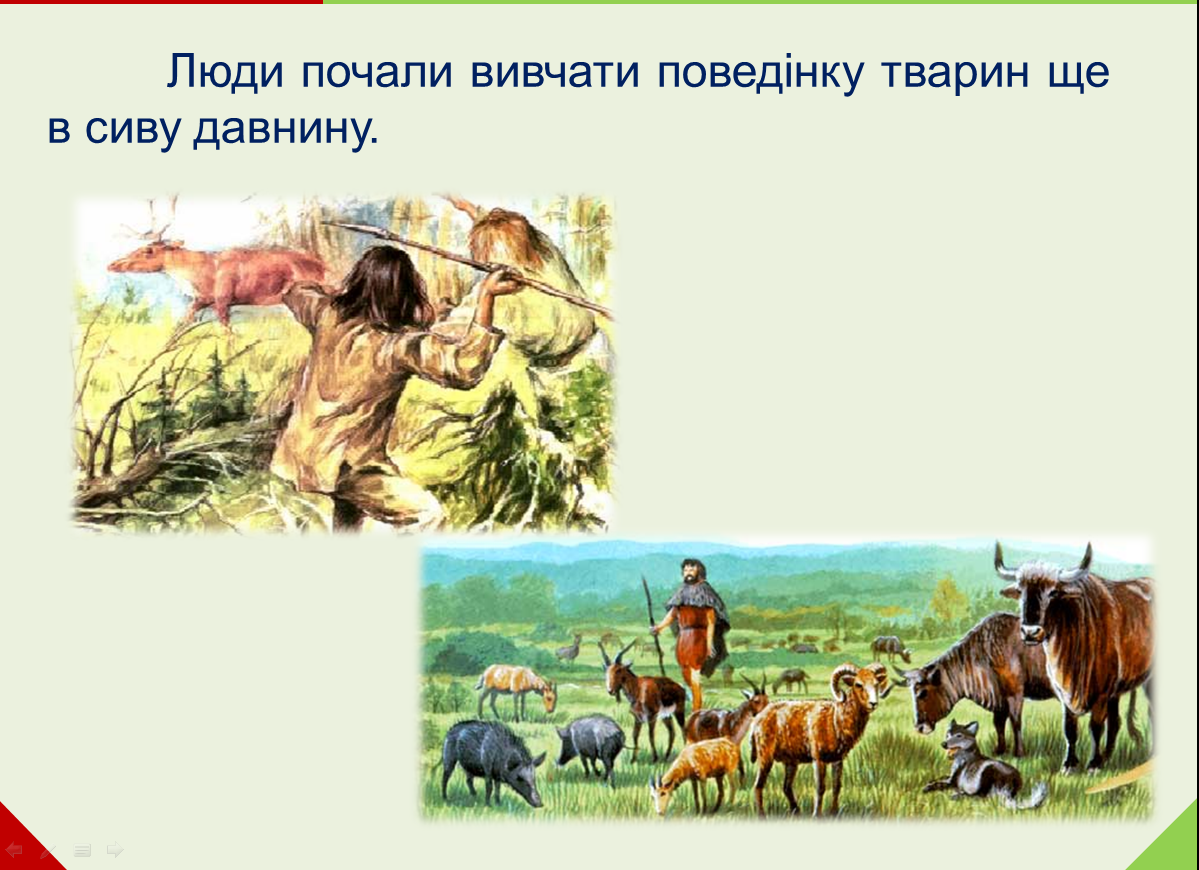 Люди почали вивчати поведінку тварин ще в сиву давнину.